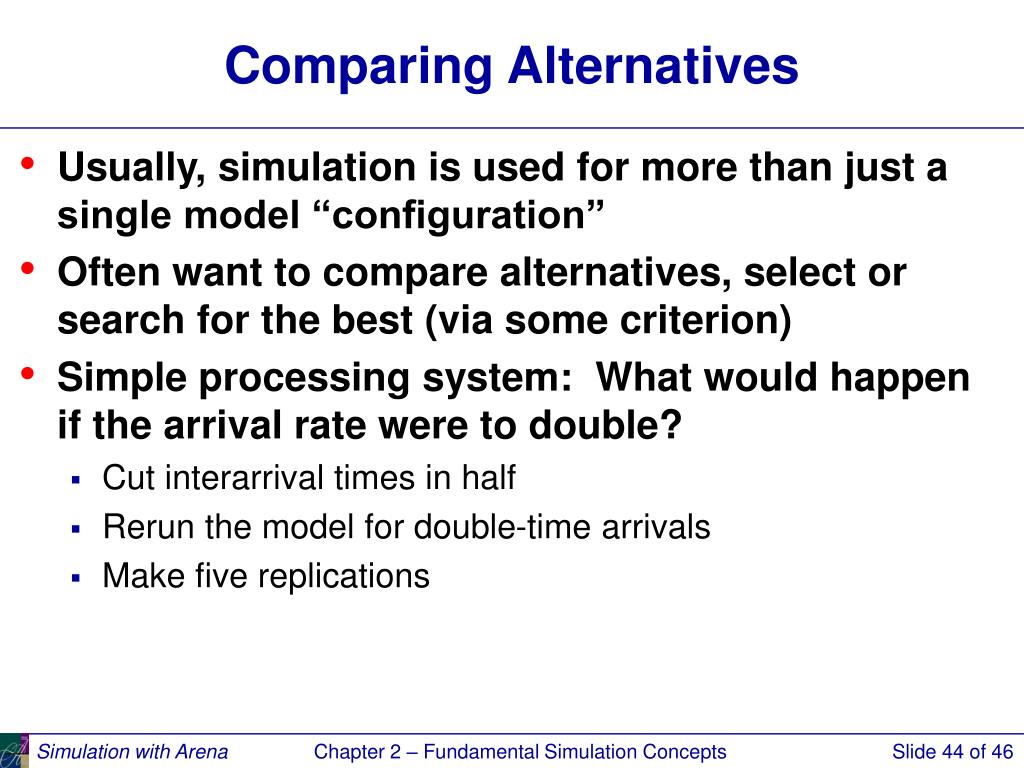 Comparing Alternatives

• Usually, simulation is used for more than just a single model “configuration”
• Often want to compare alternatives, select or search for the best (via some criterion)
• Simple processing system: What would happen if the arrival rate were to double?
▪ Cut interarrival times in half
▪ Rerun the model for double-time arrivals
▪ Make five replications

Simulation with Arena Chapter 2 – Fundamental Simulation Concepts Slide 44 of 46